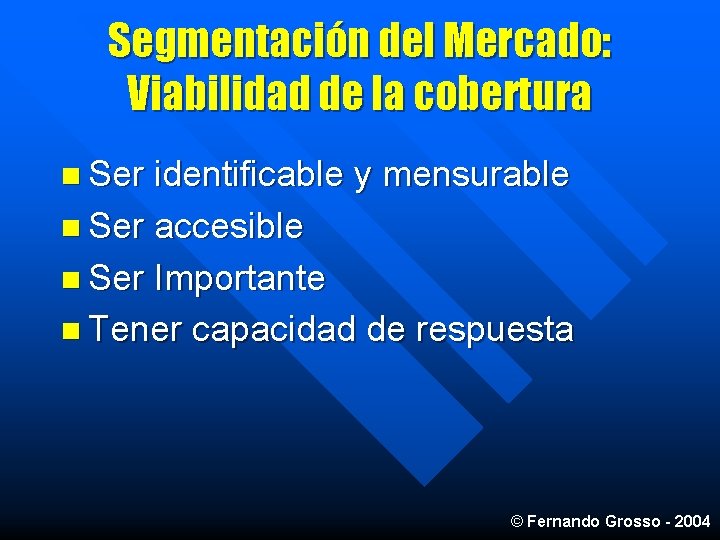 Segmentación del Mercado: Viabilidad de la cobertura

- Ser identificable y mensurable
- Ser accesible
- Ser Importante
- Tener capacidad de respuesta

© Fernando Grosso - 2004